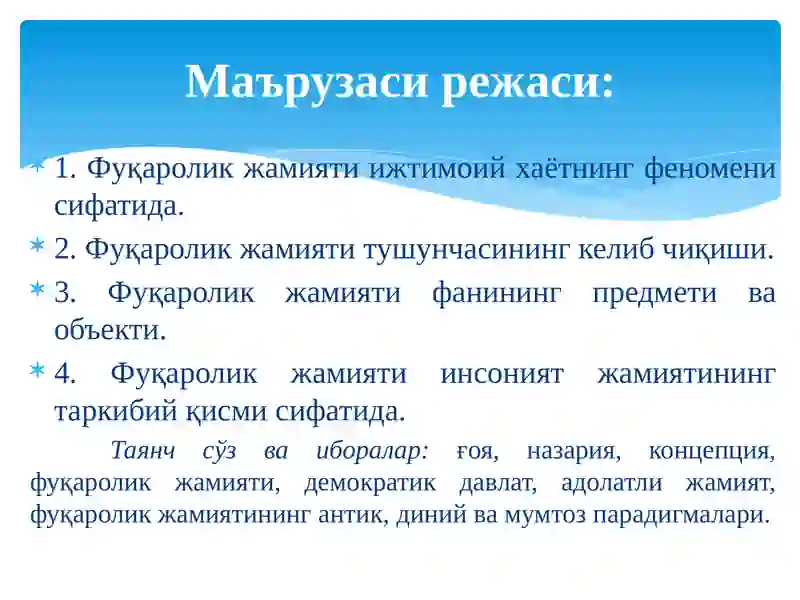 Маърузаси режаси:

1. Фуқаролик жамияти ижтимоий хаётнинг феномени сифатида.

2. Фуқаролик жамияти тушунчасининг келиб чиқиши.

3. Фуқаролик жамияти фанининг предмети ва объекти.

4. Фуқаролик жамияти инсоният жамиятининг таркибий қисми сифатида.

Таянч сўз ва иборалар: ғоя, назария, концепция, фуқаролик жамияти, демократик давлат, адолатли жамият, фуқаролик жамиятининг антик, диний ва мумтоз парадигмалари.